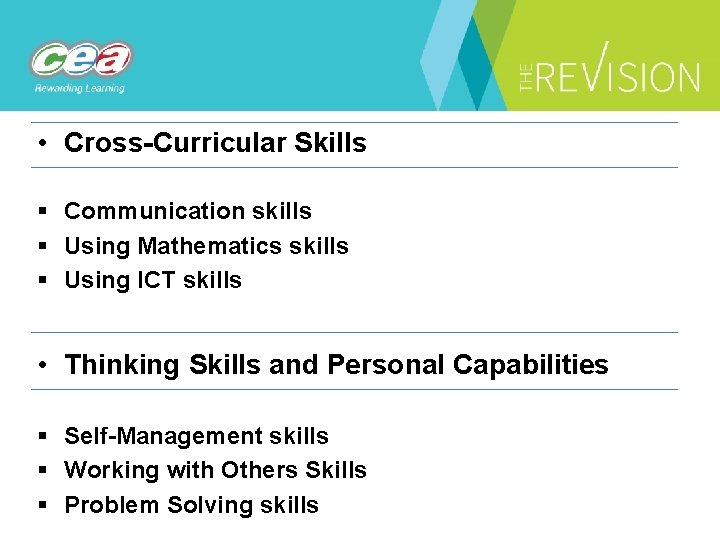 cea
Rewarding Learning

THE REVISION

• Cross-Curricular Skills

▪ Communication skills
▪ Using Mathematics skills
▪ Using ICT skills

• Thinking Skills and Personal Capabilities

▪ Self-Management skills
▪ Working with Others Skills
▪ Problem Solving skills